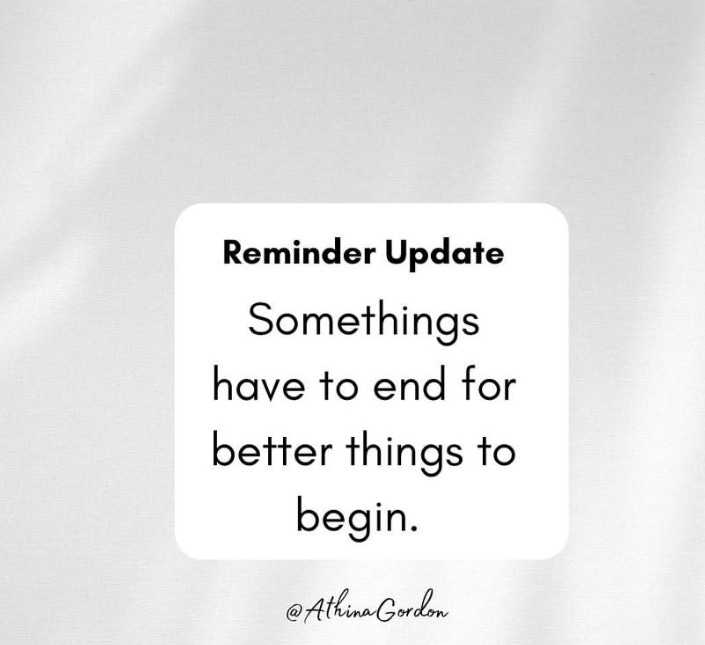 Reminder Update

Somethings have to end for better things to begin.

@AthinaGordon